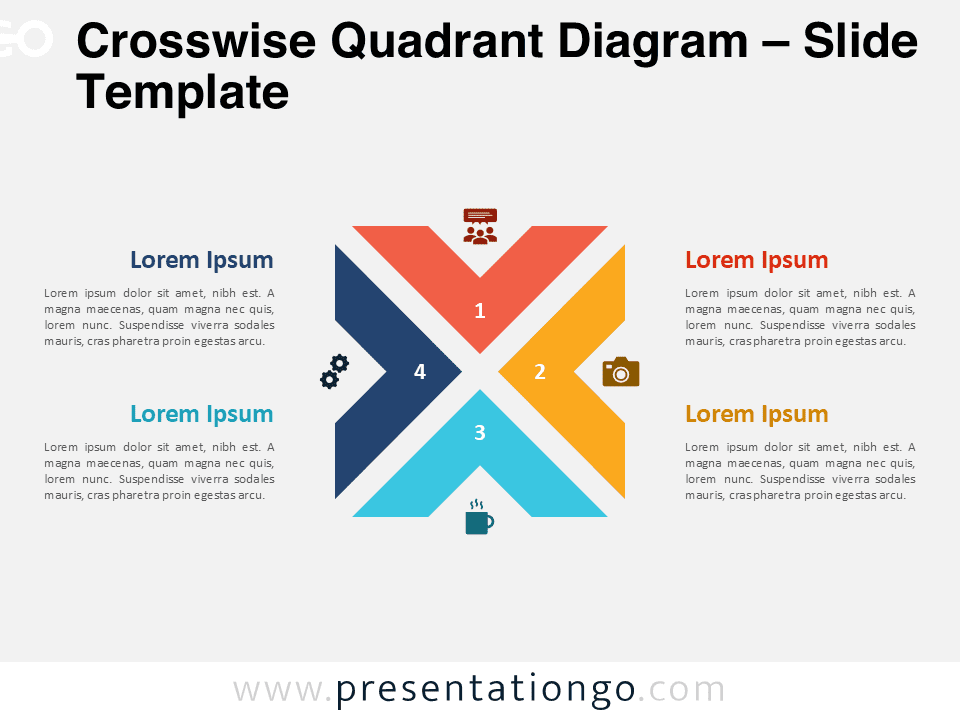 Crosswise Quadrant Diagram – Slide Template

Lorem Ipsum

Lorem ipsum dolor sit amet, nibh est. A magna maecenas, quam magna nec quis, lorem nunc. Suspendisse viverra sodales mauris, cras pharetra proin egestas arcu.

Lorem Ipsum

Lorem ipsum dolor sit amet, nibh est. A magna maecenas, quam magna nec quis, lorem nunc. Suspendisse viverra sodales mauris, cras pharetra proin egestas arcu.

1

4

2

3

Lorem Ipsum

Lorem ipsum dolor sit amet, nibh est. A magna maecenas, quam magna nec quis, lorem nunc. Suspendisse viverra sodales mauris, cras pharetra proin egestas arcu.

Lorem Ipsum

Lorem ipsum dolor sit amet, nibh est. A magna maecenas, quam magna nec quis, lorem nunc. Suspendisse viverra sodales mauris, cras pharetra proin egestas arcu.

www.presentationgo.com